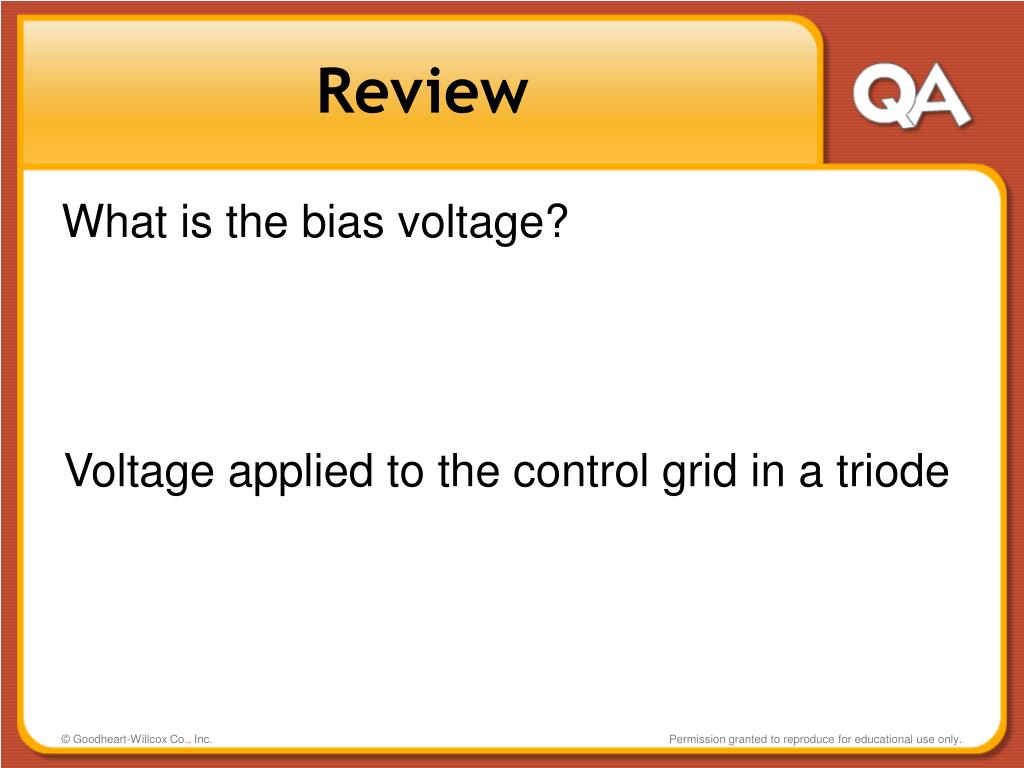 Review

QA

What is the bias voltage?

Voltage applied to the control grid in a triode

© Goodheart-Willcox Co., Inc.

Permission granted to reproduce for educational use only.